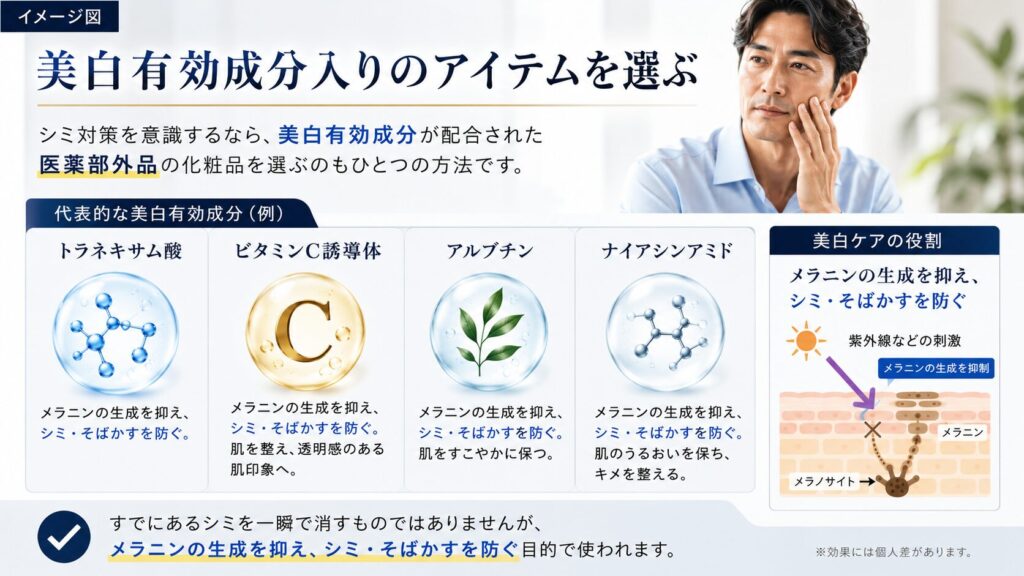 イメージ図

美白有効成分入りのアイテムを選ぶ

シミ対策を意識するなら、美白有効成分が配合された医薬部外品の化粧品を選ぶのもひとつの方法です。

代表的な美白有効成分（例）

トラネキサム酸

メラニンの生成を抑え、シミ・そばかすを防ぐ。

ビタミンC誘導体

C

メラニンの生成を抑え、シミ・そばかすを防ぐ。肌を整え、透明感のある肌印象へ。

アルブチン

メラニンの生成を抑え、シミ・そばかすを防ぐ。肌をすこやかに保つ。

ナイアシンアミド

メラニンの生成を抑え、シミ・そばかすを防ぐ。肌のうるおいを保ち、キメを整える。

美白ケアの役割

メラニンの生成を抑え、シミ・そばかすを防ぐ

紫外線などの刺激

メラニンの生成を抑制

メラニン

メラノサイト

すでにあるシミを一瞬で消すものではありませんが、メラニンの生成を抑え、シミ・そばかすを防ぐ目的で使われます。

※効果には個人差があります。